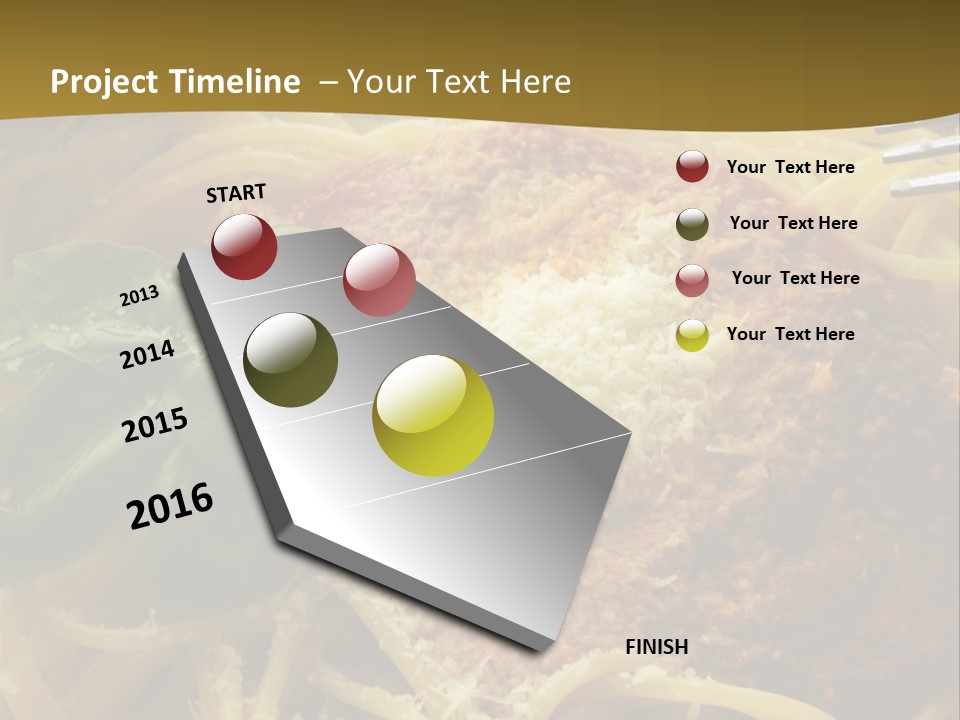 Project Timeline – Your Text Here

START

2013

2014

2015

2016

FINISH

Your Text Here

Your Text Here

Your Text Here

Your Text Here